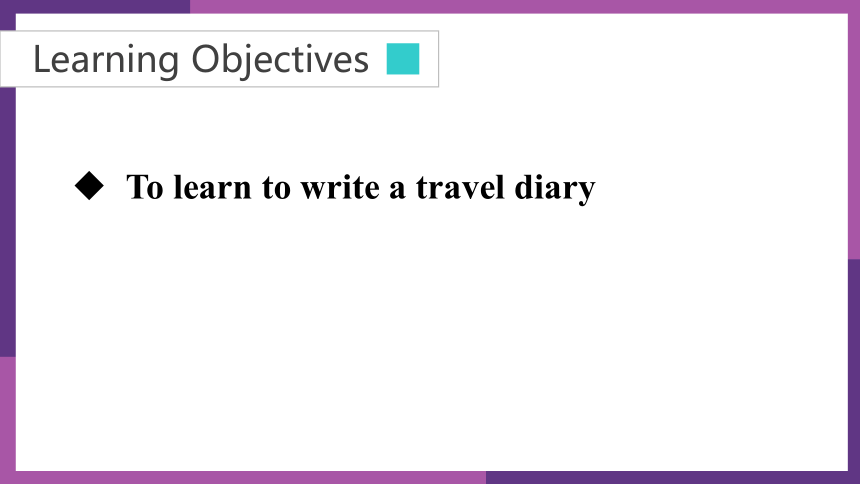 Learning Objectives

◆ To learn to write a travel diary